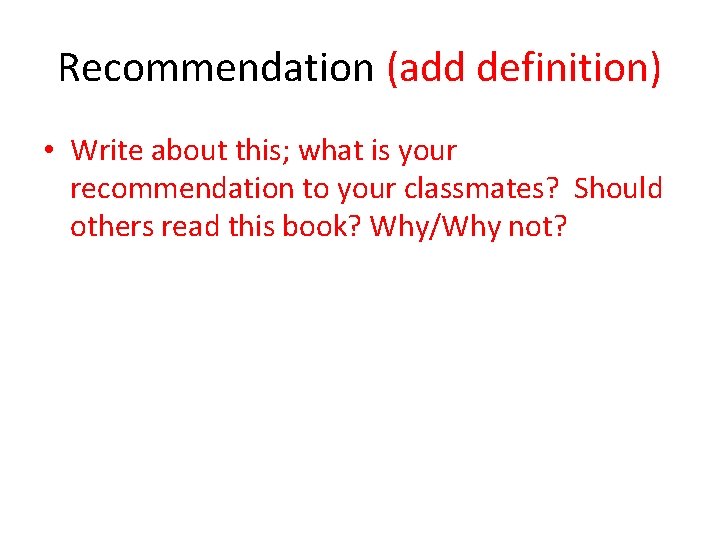 Recommendation (add definition)

• Write about this; what is your recommendation to your classmates? Should others read this book? Why/Why not?